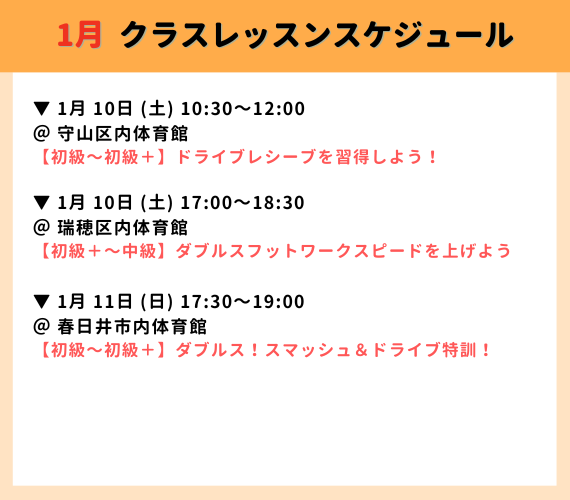 1月 クラスレッスンスケジュール

▼ 1月 10日 (土) 10:30〜12:00
@ 守山区内体育館
【初級〜初級＋】ドライブレシーブを習得しよう！

▼ 1月 10日 (土) 17:00〜18:30
@ 瑞穂区内体育館
【初級＋〜中級】ダブルスフットワークスピードを上げよう

▼ 1月 11日 (日) 17:30〜19:00
@ 春日井市内体育館
【初級〜初級＋】ダブルス！スマッシュ＆ドライブ特訓！